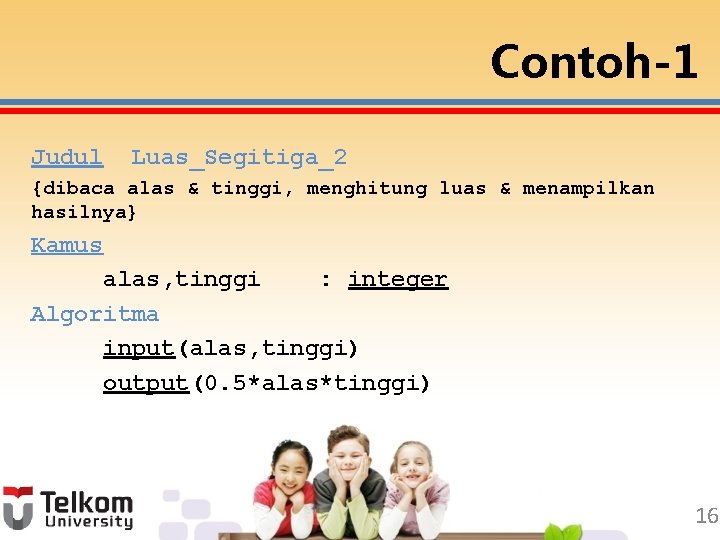 Contoh-1

Judul Luas_Segitiga_2
{dibaca alas & tinggi, menghitung luas & menampilkan hasilnya}
Kamus
alas,tinggi : integer
Algoritma
input(alas,tinggi)
output(0.5*alas*tinggi)

Telkom University

16